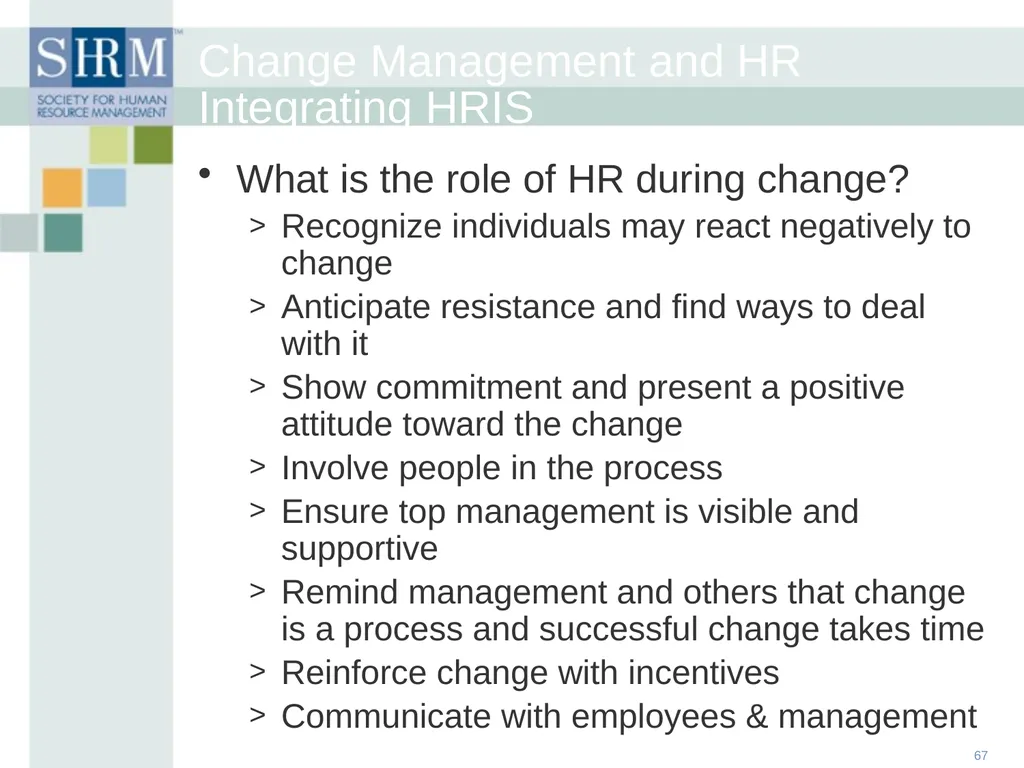 SHRM™
SOCIETY FOR HUMAN RESOURCE MANAGEMENT

Change Management and HR
Integrating HRIS

• What is the role of HR during change?
> Recognize individuals may react negatively to change
> Anticipate resistance and find ways to deal with it
> Show commitment and present a positive attitude toward the change
> Involve people in the process
> Ensure top management is visible and supportive
> Remind management and others that change is a process and successful change takes time
> Reinforce change with incentives
> Communicate with employees & management

67